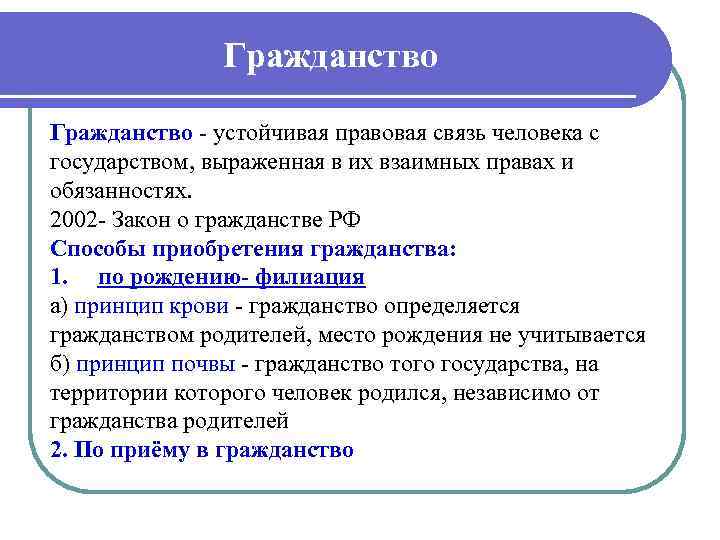 Гражданство

Гражданство - устойчивая правовая связь человека с государством, выраженная в их взаимных правах и обязанностях.
2002- Закон о гражданстве РФ
Способы приобретения гражданства:
1. по рождению- филиация
а) принцип крови - гражданство определяется гражданством родителей, место рождения не учитывается
б) принцип почвы - гражданство того государства, на территории которого человек родился, независимо от гражданства родителей
2. По приёму в гражданство